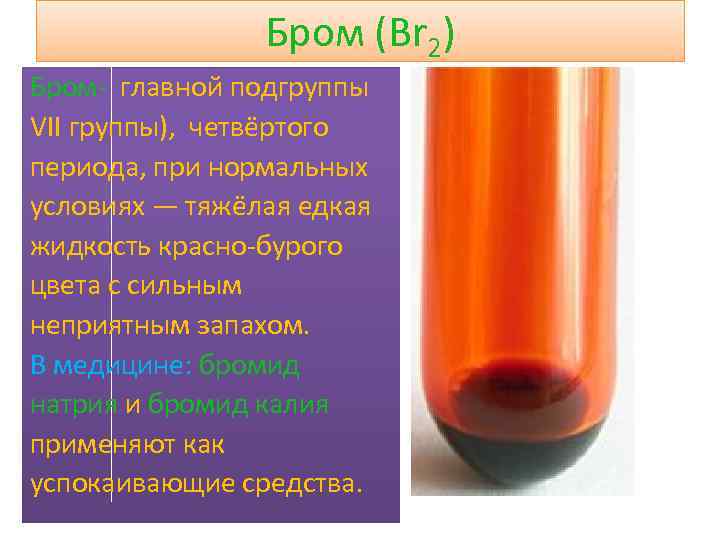 Бром ($Br_2$)

Бром- главной подгруппы VII группы), четвёртого периода, при нормальных условиях — тяжёлая едкая жидкость красно-бурого цвета с сильным неприятным запахом.
В медицине: бромид натрия и бромид калия применяют как успокаивающие средства.